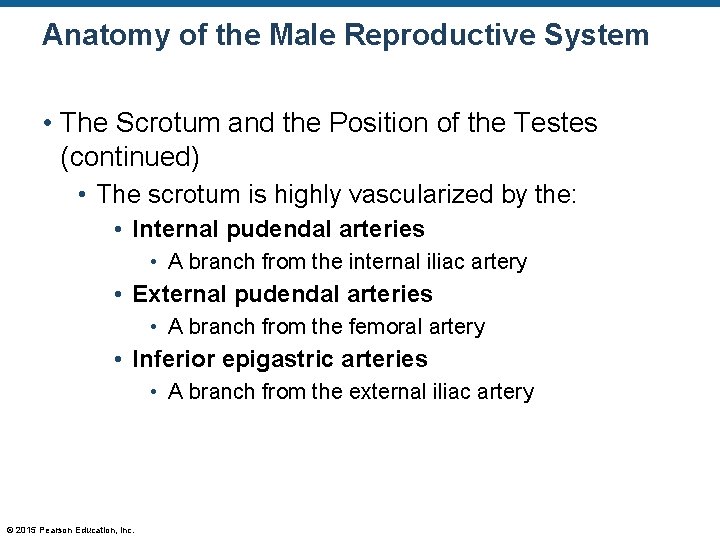 Anatomy of the Male Reproductive System

• The Scrotum and the Position of the Testes (continued)

• The scrotum is highly vascularized by the:

• Internal pudendal arteries

• A branch from the internal iliac artery

• External pudendal arteries

• A branch from the femoral artery

• Inferior epigastric arteries

• A branch from the external iliac artery

© 2015 Pearson Education, Inc.